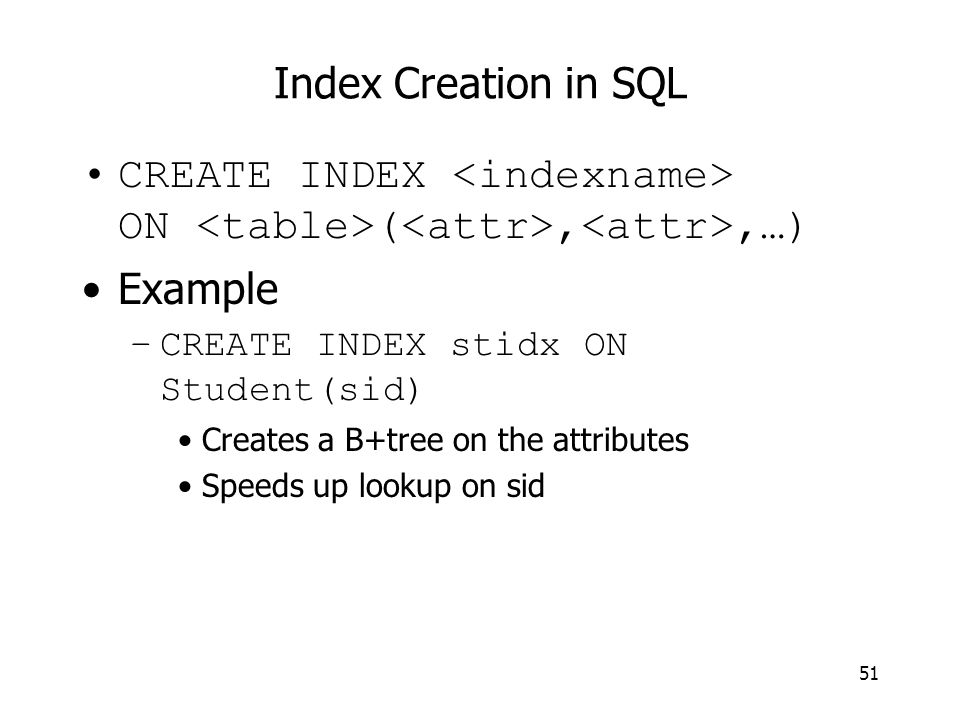 Index Creation in SQL

• CREATE INDEX <indexname> ON <table>(<attr>,<attr>,…)

• Example
– CREATE INDEX stidx ON Student(sid)
• Creates a B+tree on the attributes
• Speeds up lookup on sid

51